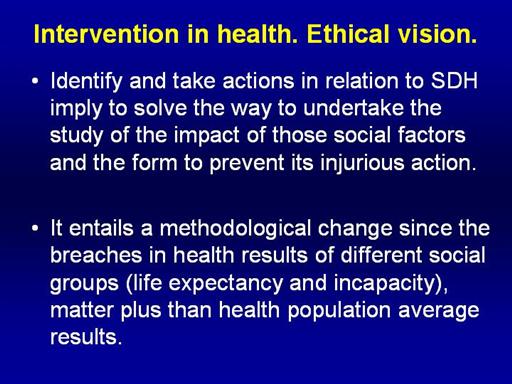 Intervention in health. Ethical vision.

• Identify and take actions in relation to SDH imply to solve the way to undertake the study of the impact of those social factors and the form to prevent its injurious action.

• It entails a methodological change since the breaches in health results of different social groups (life expectancy and incapacity), matter plus than health population average results.